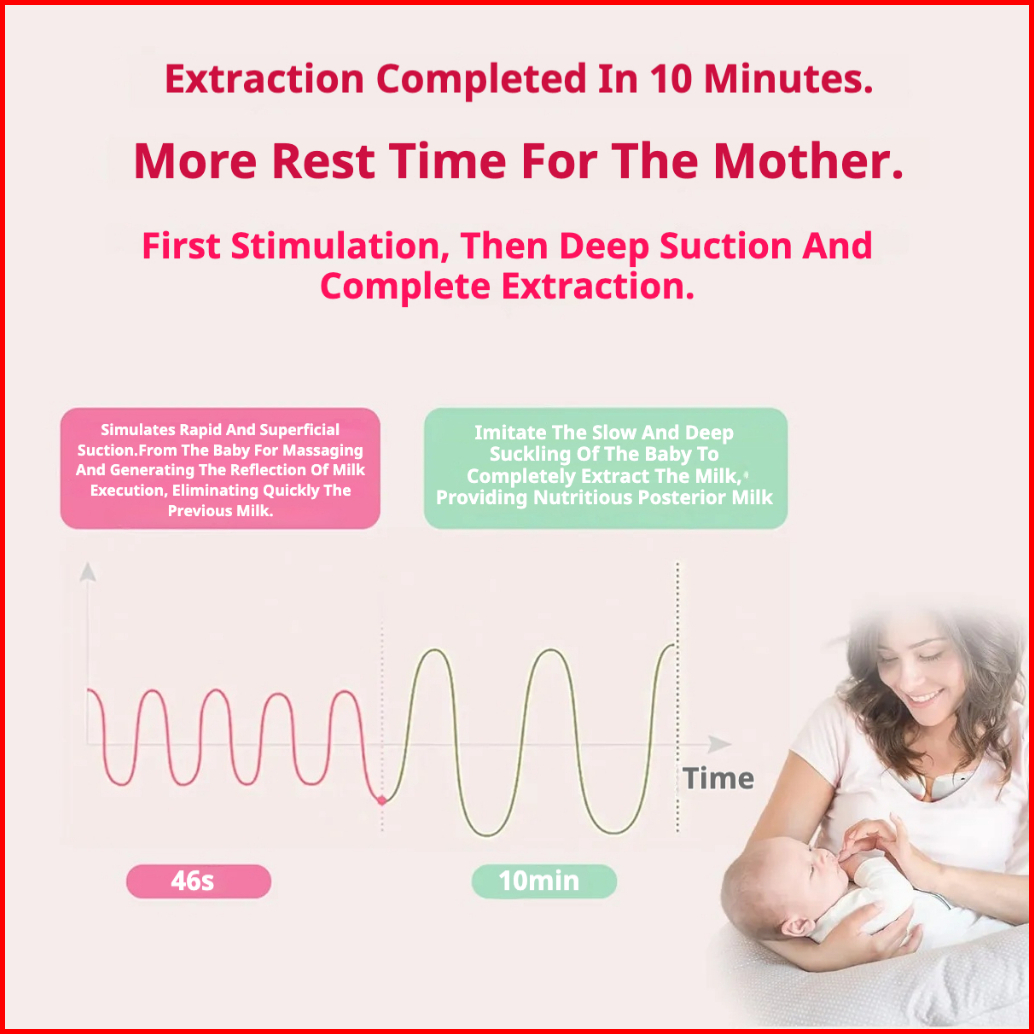 Extraction Completed In 10 Minutes.

More Rest Time For The Mother.

First Stimulation, Then Deep Suction And Complete Extraction.

Simulates Rapid And Superficial Suction.From The Baby For Massaging And Generating The Reflection Of Milk Execution, Eliminating Quickly The Previous Milk.

Imitate The Slow And Deep Suckling Of The Baby To Completely Extract The Milk, Providing Nutritious Posterior Milk

Time

46s

10min